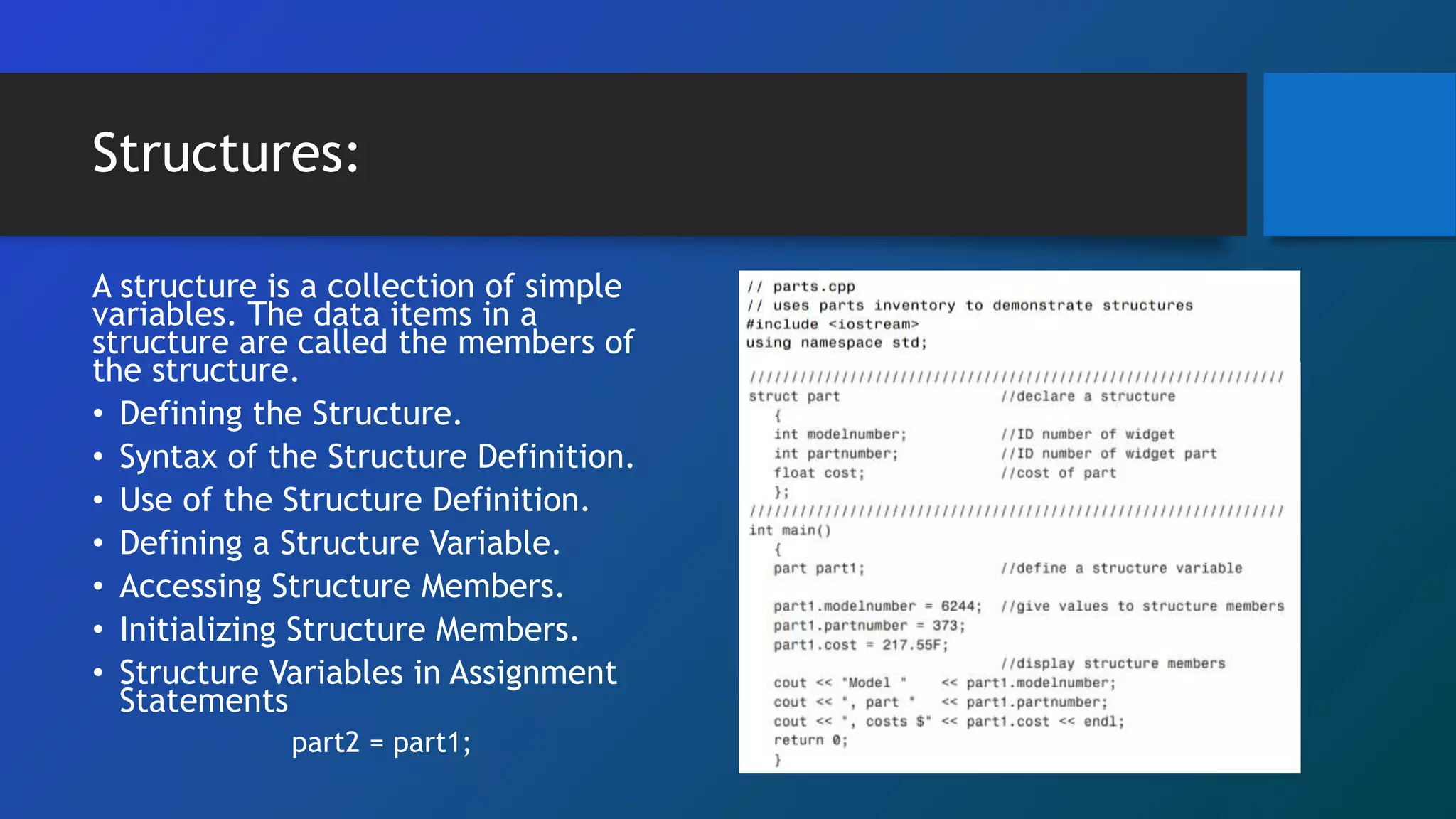 Structures:

A structure is a collection of simple variables. The data items in a structure are called the members of the structure.

• Defining the Structure.
• Syntax of the Structure Definition.
• Use of the Structure Definition.
• Defining a Structure Variable.
• Accessing Structure Members.
• Initializing Structure Members.
• Structure Variables in Assignment Statements

part2 = part1;

// parts.cpp
// uses parts inventory to demonstrate structures
#include <iostream>
using namespace std;

////////////////////////////////////////////////////////////////
struct part //declare a structure
{
int modelnumber; //ID number of widget
int partnumber; //ID number of widget part
float cost; //cost of part
};
////////////////////////////////////////////////////////////////
int main()
{
part part1; //define a structure variable

part1.modelnumber = 6244; //give values to structure members
part1.partnumber = 373;
part1.cost = 217.55F;
//display structure members
cout << "Model " << part1.modelnumber;
cout << ", part " << part1.partnumber;
cout << ", costs $" << part1.cost << endl;
return 0;
}